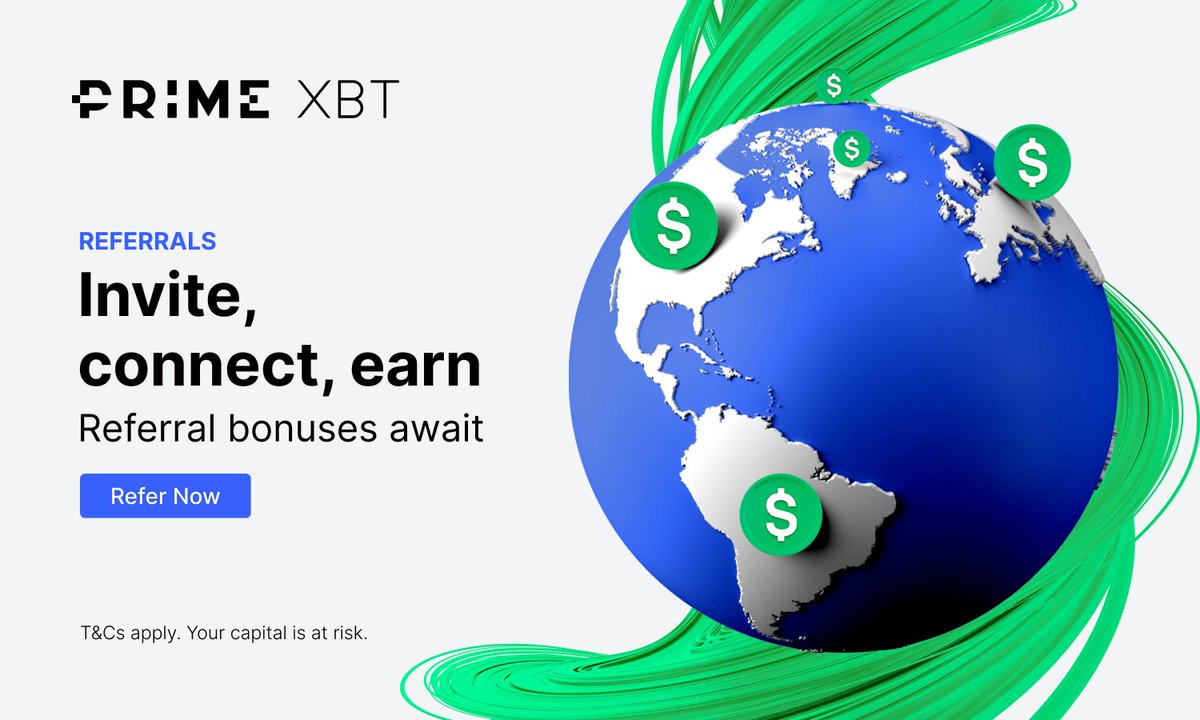 PRIME XBT

REFERRALS

Invite, connect, earn

Referral bonuses await

Refer Now

T&Cs apply. Your capital is at risk.

$

$

$

$

$